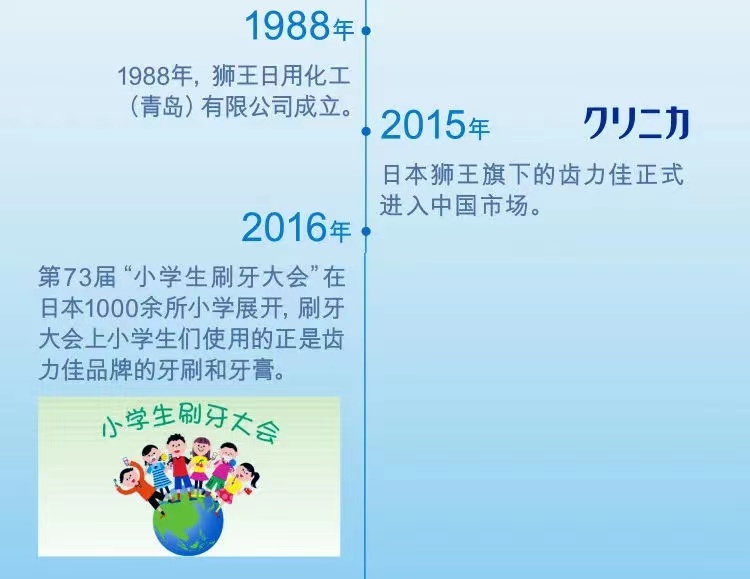 1988年

1988年，狮王日用化工（青岛）有限公司成立。

2015年

クリニカ

日本狮王旗下的齿力佳正式进入中国市场。

2016年

第73届“小学生刷牙大会”在日本1000余所小学展开，刷牙大会上小学生们使用的正是齿力佳品牌的牙刷和牙膏。

小学生刷牙大会